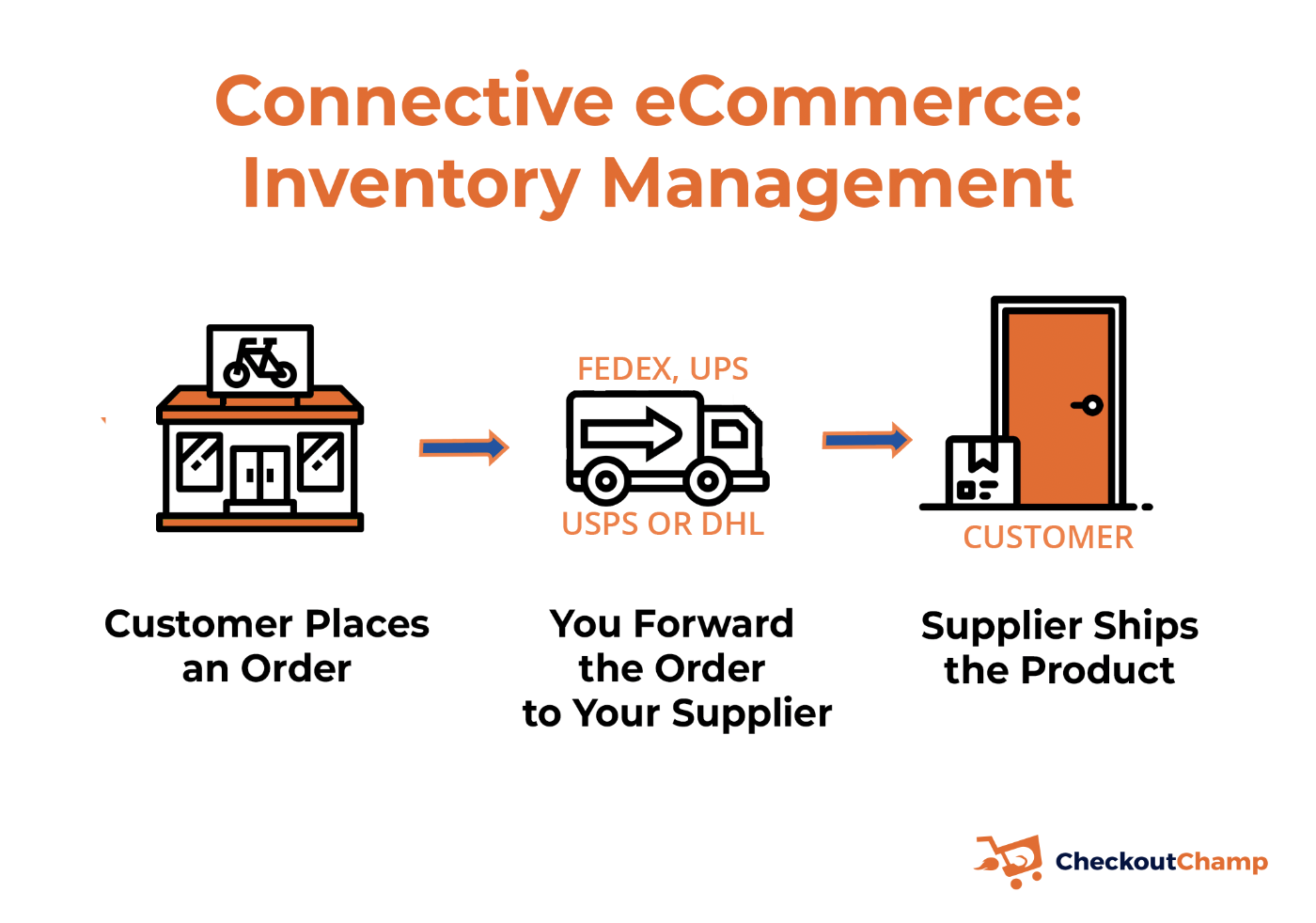 Connective eCommerce: Inventory Management

FEDEX, UPS

USPS OR DHL

CUSTOMER

Customer Places an Order

You Forward the Order to Your Supplier

Supplier Ships the Product

CheckoutChamp